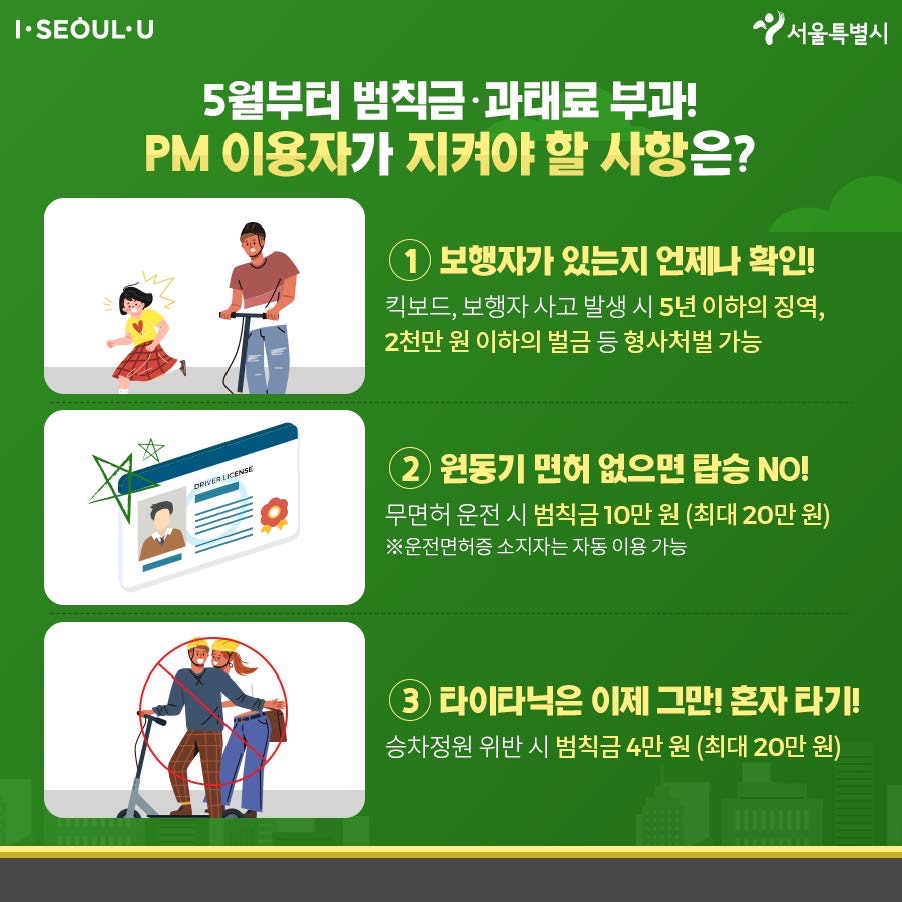 I·SEOUL·U

서울특별시

5월부터 범칙금·과태료 부과!
PM 이용자가 지켜야 할 사항은?

① 보행자가 있는지 언제나 확인!
킥보드, 보행자 사고 발생 시 5년 이하의 징역, 2천만 원 이하의 벌금 등 형사처벌 가능

DRIVER LICENSE

② 원동기 면허 없으면 탑승 NO!
무면허 운전 시 범칙금 10만 원 (최대 20만 원)
※운전면허증 소지자는 자동 이용 가능

③ 타이타닉은 이제 그만! 혼자 타기!
승차정원 위반 시 범칙금 4만 원 (최대 20만 원)